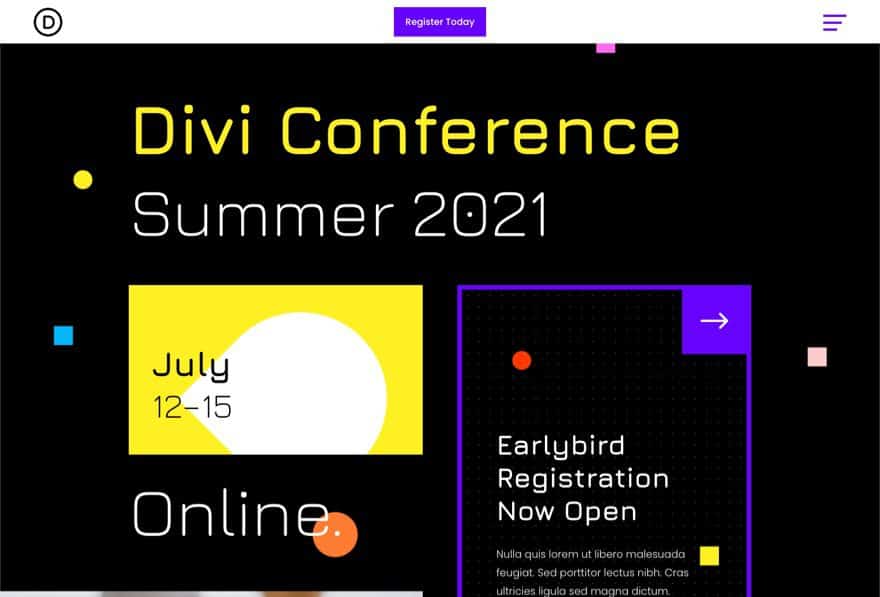 D

Register Today

Divi Conference
Summer 2021

July
12–15

Online.

Earlybird Registration Now Open

Nulla quis lorem ut libero malesuada feugiat. Sed porttitor lectus nibh. Cras ultricies ligula sed magna dictum.